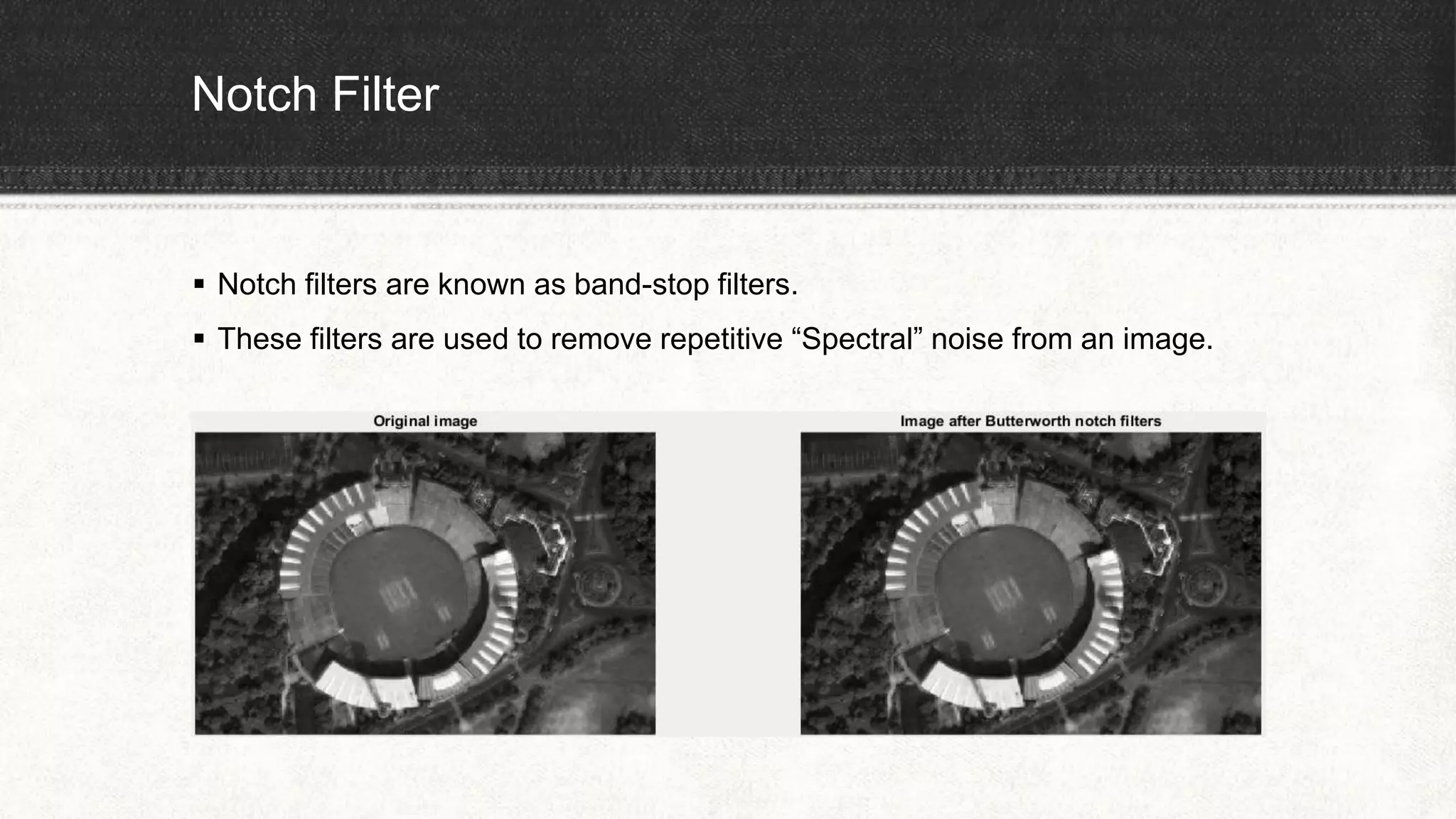 Notch Filter

▪ Notch filters are known as band-stop filters.

▪ These filters are used to remove repetitive “Spectral” noise from an image.

Original image

Image after Butterworth notch filters